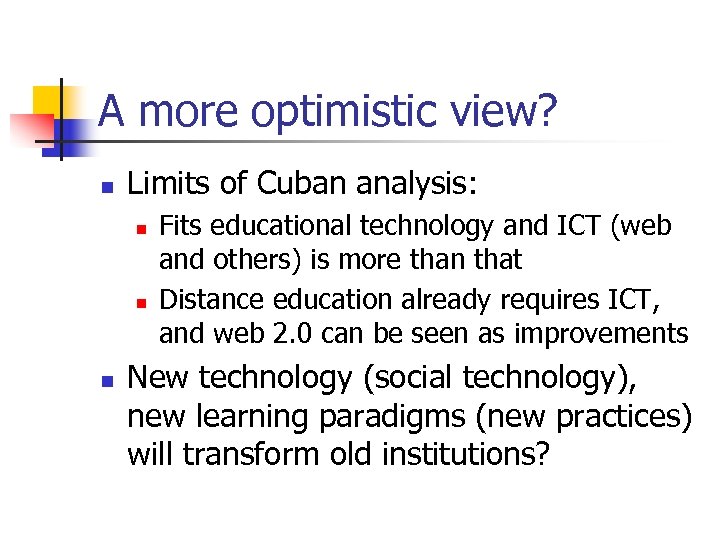 A more optimistic view?

- Limits of Cuban analysis:
  - Fits educational technology and ICT (web and others) is more than that
  - Distance education already requires ICT, and web 2.0 can be seen as improvements
- New technology (social technology), new learning paradigms (new practices) will transform old institutions?